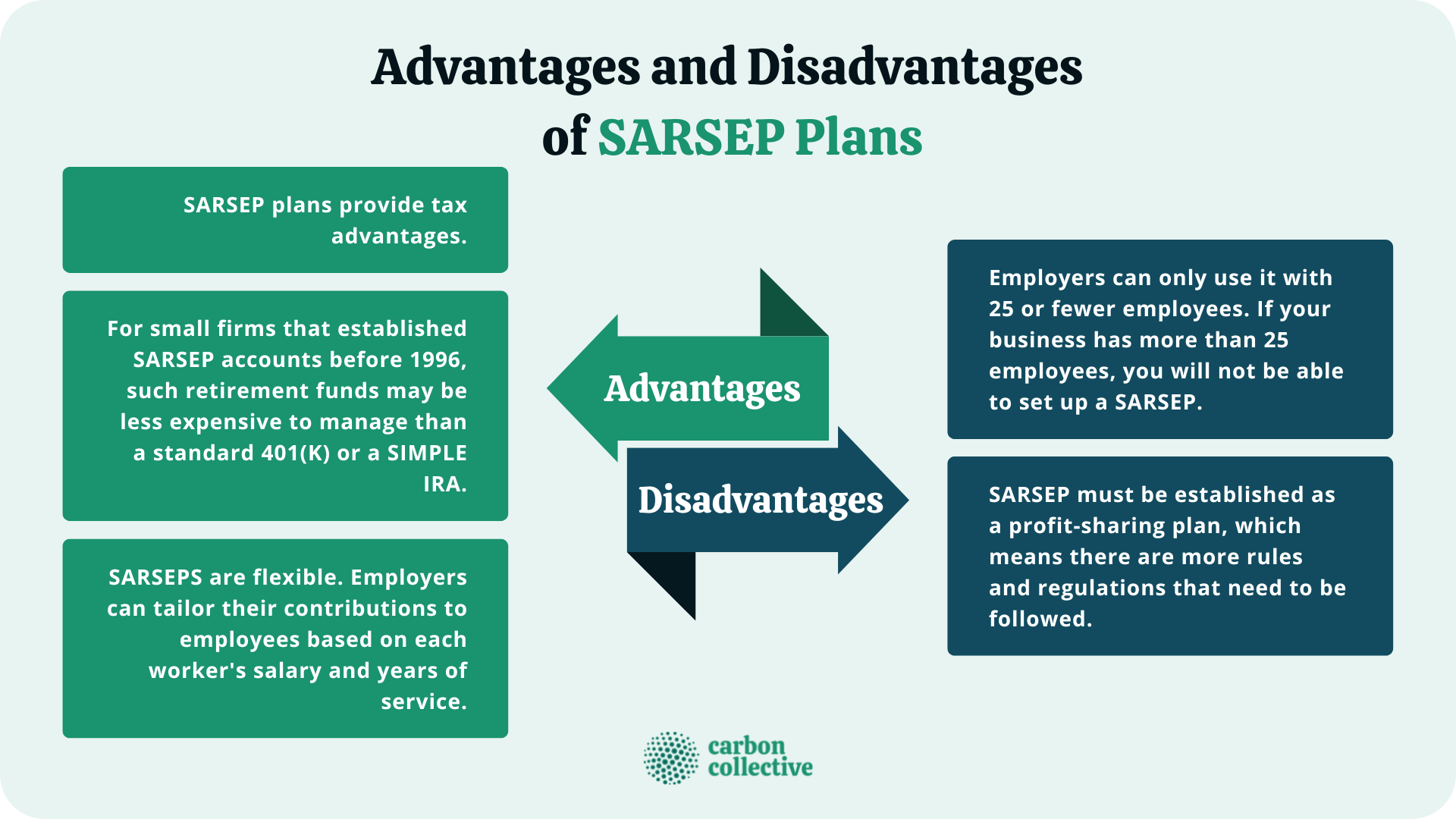 Advantages and Disadvantages of SARSEP Plans

SARSEP plans provide tax advantages.

For small firms that established SARSEP accounts before 1996, such retirement funds may be less expensive to manage than a standard 401(K) or a SIMPLE IRA.

SARSEPS are flexible. Employers can tailor their contributions to employees based on each worker's salary and years of service.

Advantages

Disadvantages

Employers can only use it with 25 or fewer employees. If your business has more than 25 employees, you will not be able to set up a SARSEP.

SARSEP must be established as a profit-sharing plan, which means there are more rules and regulations that need to be followed.

carbon collective